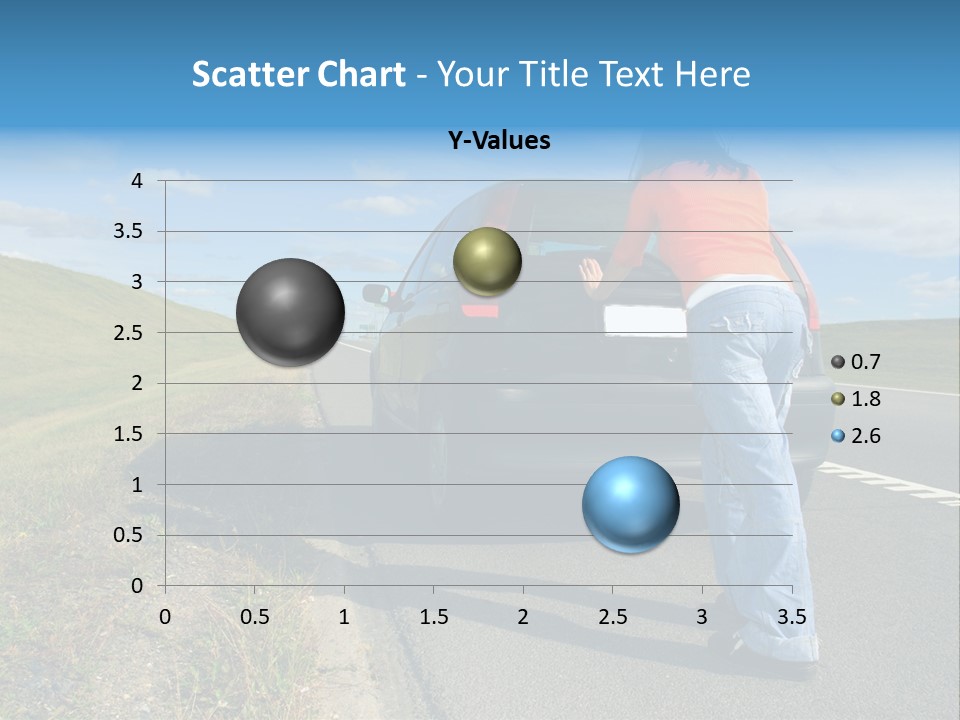 Scatter Chart - Your Title Text Here

Y-Values

4
3.5
3
2.5
2
1.5
1
0.5
0

0 0.5 1 1.5 2 2.5 3 3.5

0.7
1.8
2.6